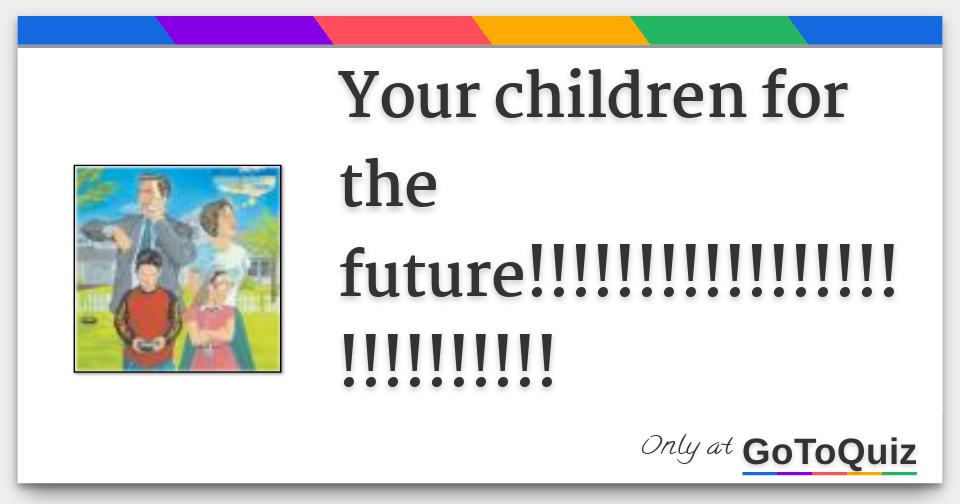 Your children for the future!!!!!!!!!!!!!!!!!!!!!!!!!!

Only at GoToQuiz